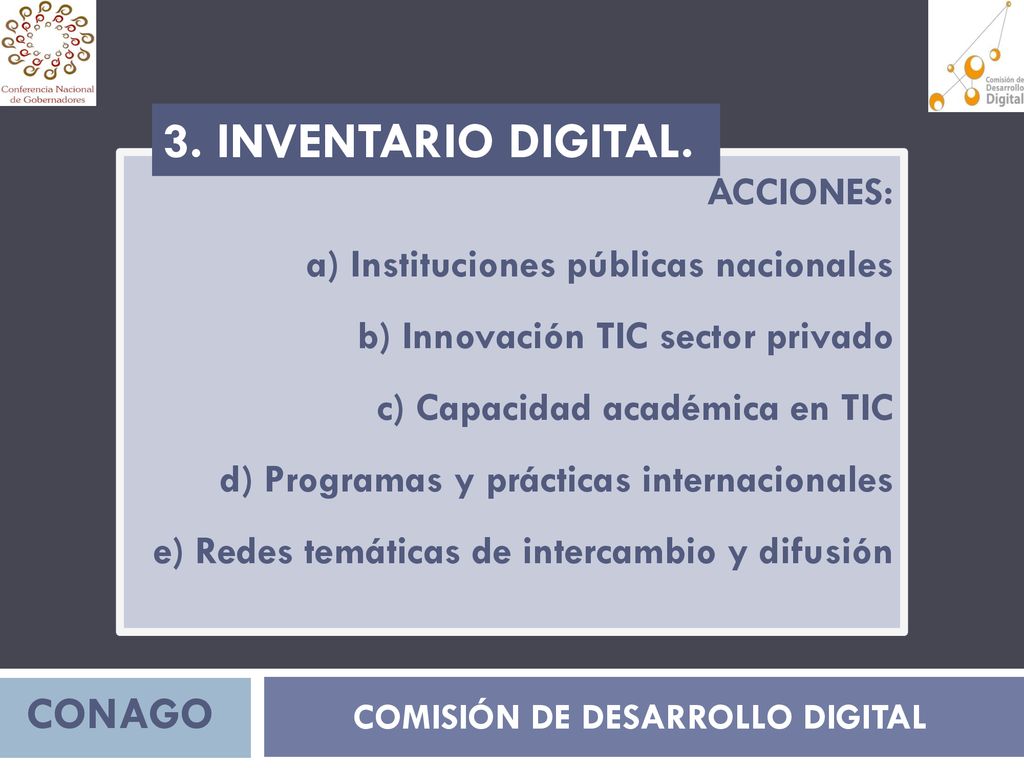 Conferencia Nacional de Gobernadores

Comisión de Desarrollo Digital

3. INVENTARIO DIGITAL.

ACCIONES:

a) Instituciones públicas nacionales

b) Innovación TIC sector privado

c) Capacidad académica en TIC

d) Programas y prácticas internacionales

e) Redes temáticas de intercambio y difusión

CONAGO

COMISIÓN DE DESARROLLO DIGITAL